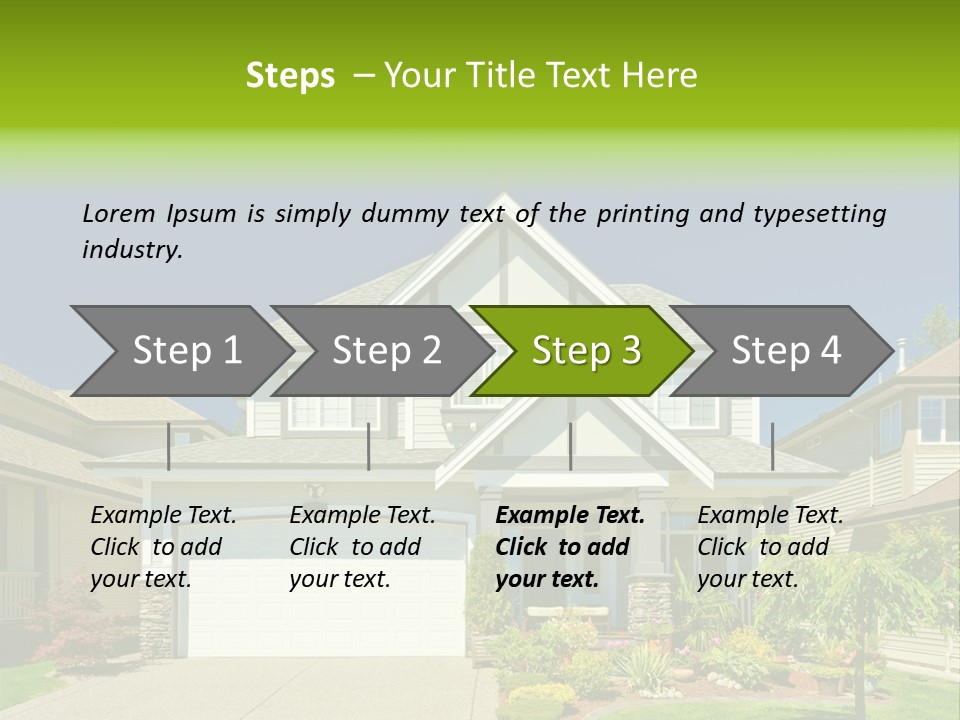 Steps – Your Title Text Here

Lorem Ipsum is simply dummy text of the printing and typesetting industry.

Step 1

Step 2

Step 3

Step 4

Example Text. Click to add your text.

Example Text. Click to add your text.

Example Text. Click to add your text.

Example Text. Click to add your text.